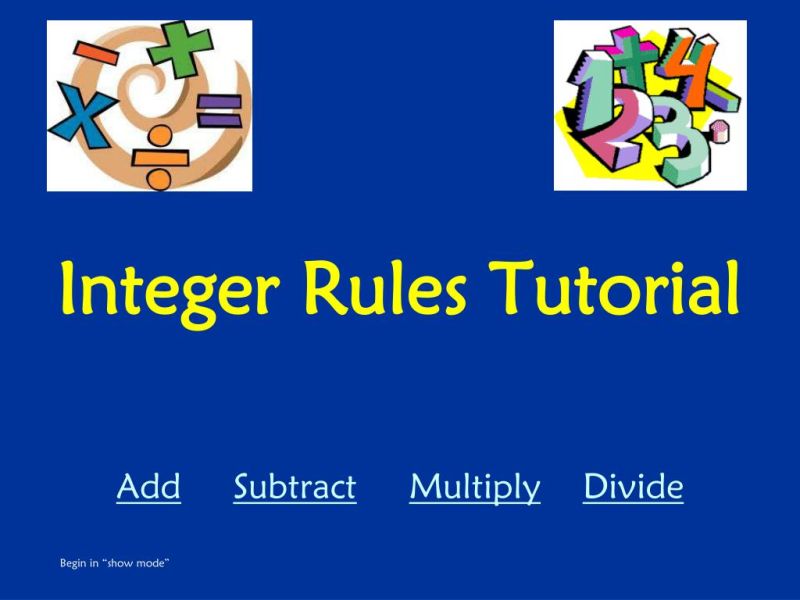 Integer Rules Tutorial

Add Subtract Multiply Divide

Begin in "show mode"